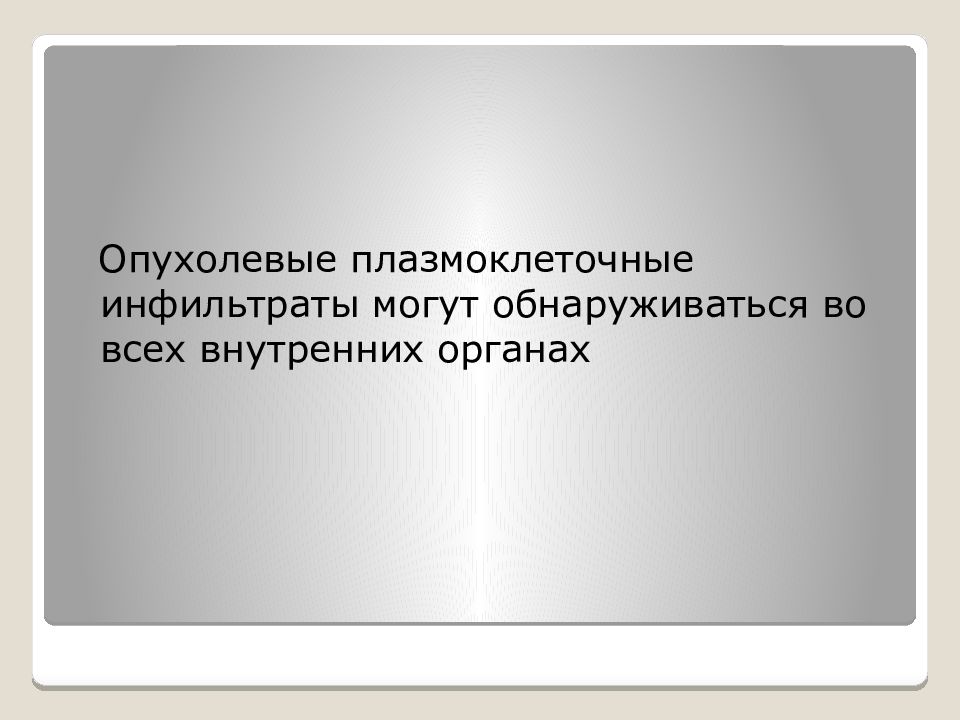 Опухолевые плазмоклеточные инфильтраты могут обнаруживаться во всех внутренних органах